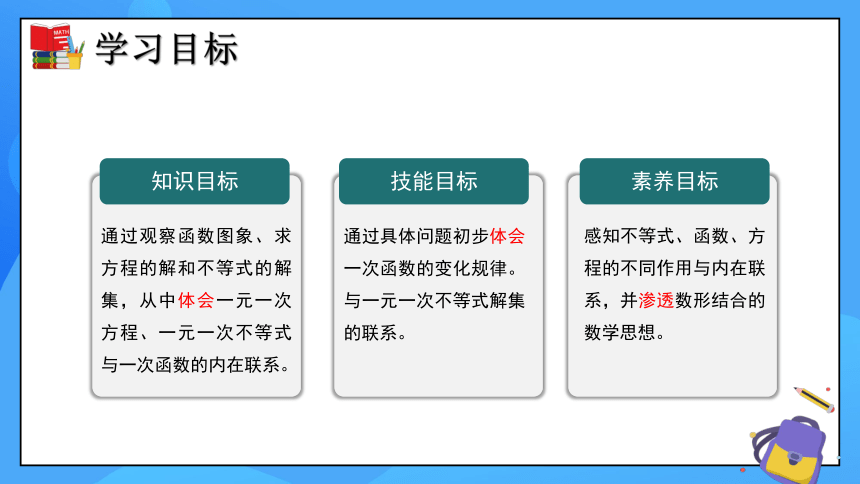 MATH

学习目标

知识目标

通过观察函数图象、求方程的解和不等式的解集，从中体会一元一次方程、一元一次不等式与一次函数的内在联系。

技能目标

通过具体问题初步体会一次函数的变化规律。与一元一次不等式解集的联系。

素养目标

感知不等式、函数、方程的不同作用与内在联系，并渗透数形结合的数学思想。